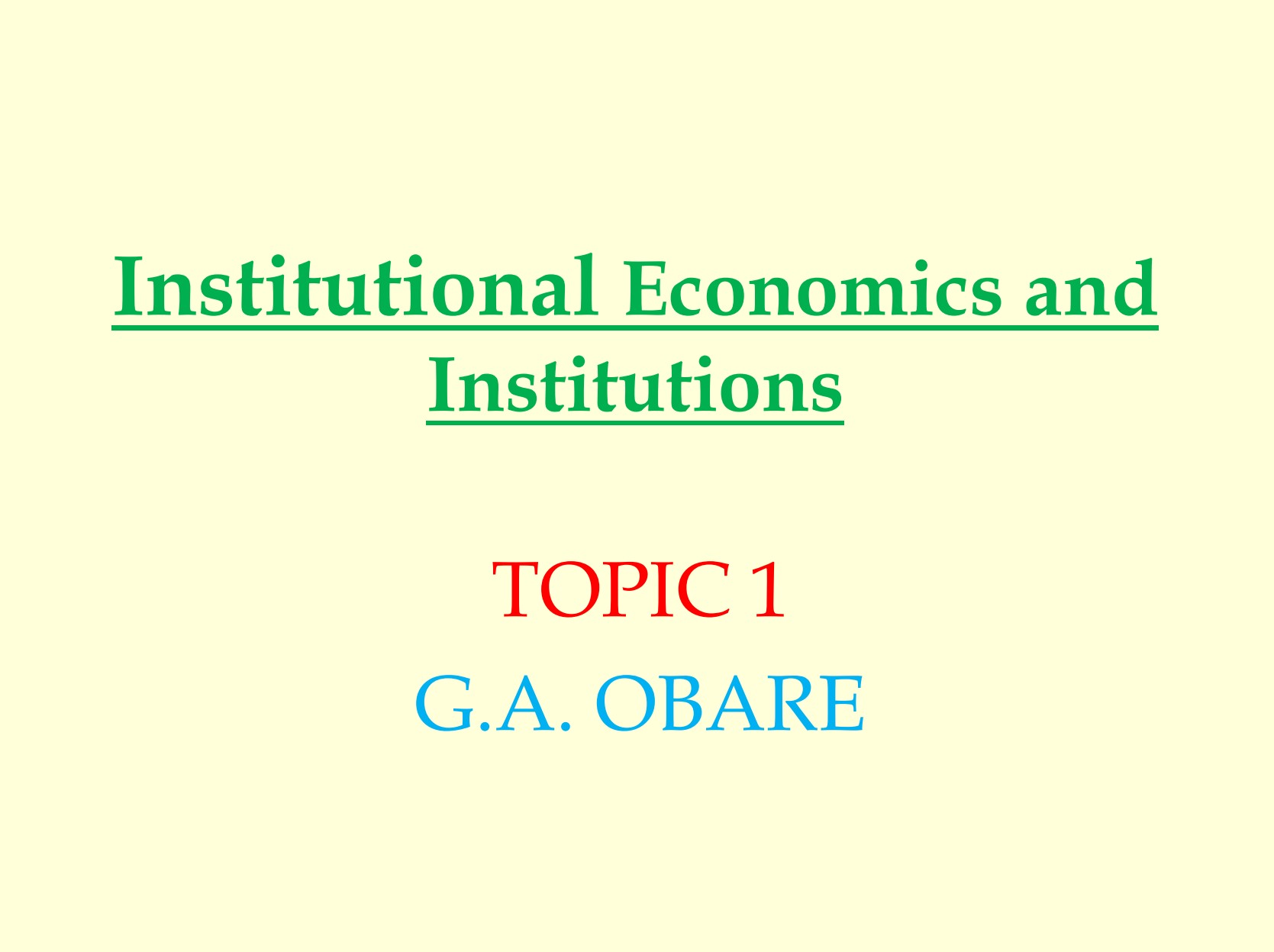 Institutional Economics and Institutions

TOPIC 1
G.A. OBARE